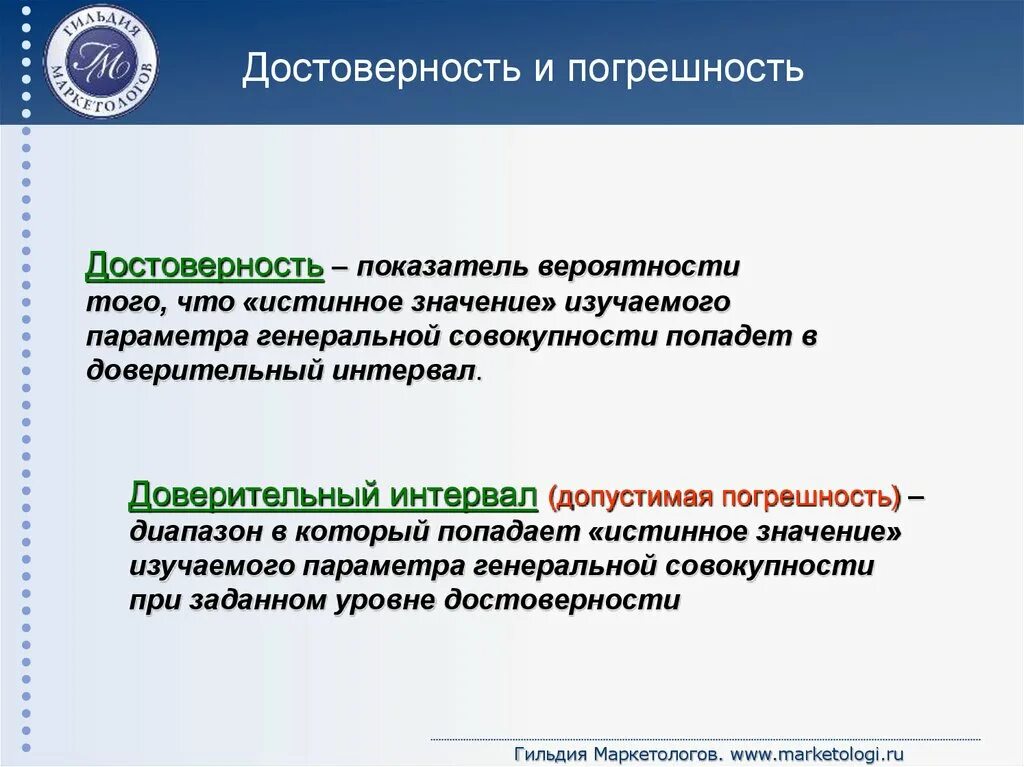 ГИЛЬДИЯ МАРКЕТОЛОГОВ
ГМ

Достоверность и погрешность

Достоверность – показатель вероятности того, что «истинное значение» изучаемого параметра генеральной совокупности попадет в доверительный интервал.

Доверительный интервал (допустимая погрешность) – диапазон в который попадает «истинное значение» изучаемого параметра генеральной совокупности при заданном уровне достоверности

Гильдия Маркетологов. www.marketologi.ru